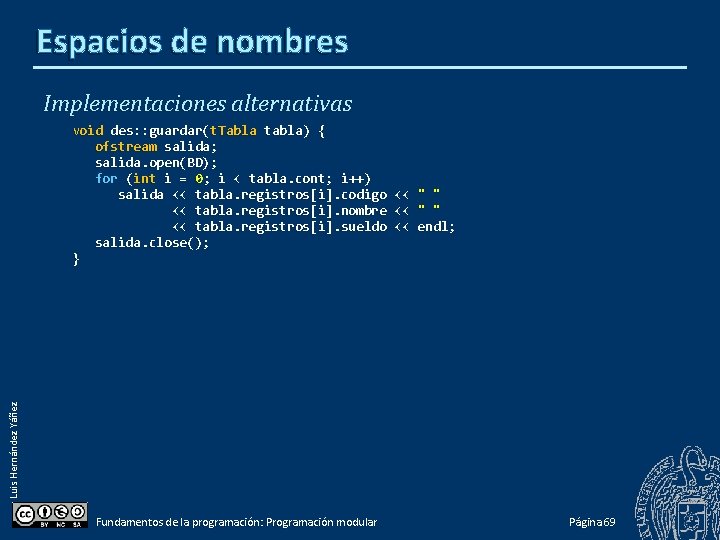 Espacios de nombres

Implementaciones alternativas

void des::guardar(tTabla tabla) {
ofstream salida;
salida.open(BD);
for (int i = 0; i < tabla.cont; i++)
salida << tabla.registros[i].codigo << " "
<< tabla.registros[i].nombre << " "
<< tabla.registros[i].sueldo << endl;
salida.close();
}

Luis Hernández Yáñez

BY NC SA

Fundamentos de la programación: Programación modular

Página 69